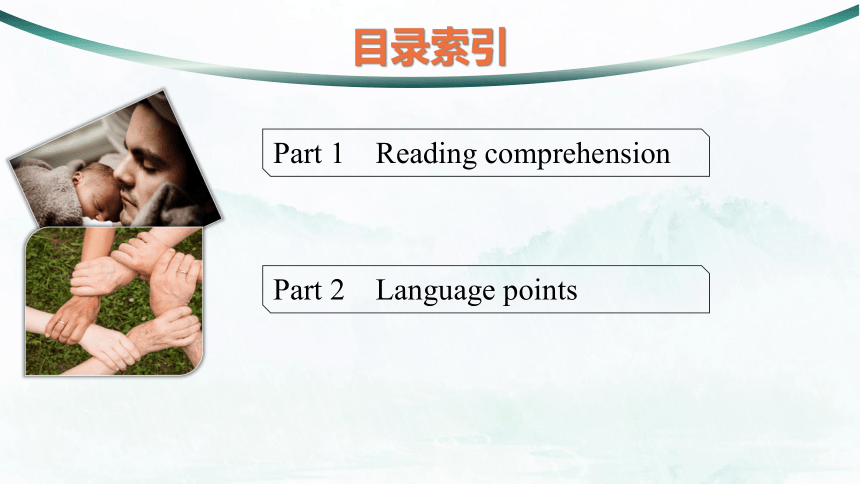 目录索引

Part 1 Reading comprehension

Part 2 Language points